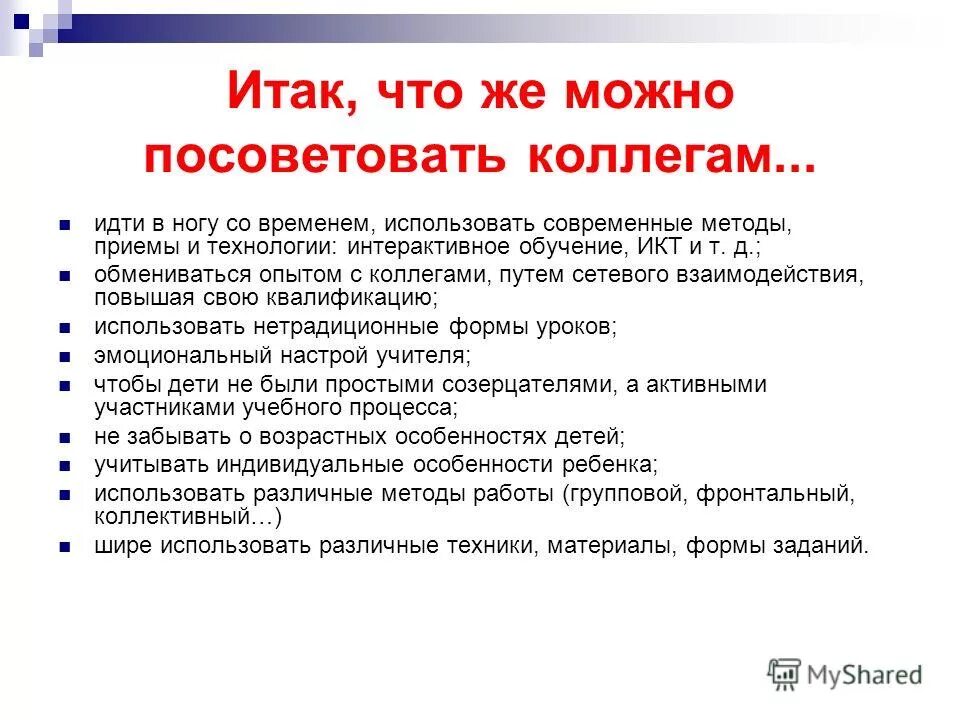 Итак, что же можно посоветовать коллегам...

- идти в ногу со временем, использовать современные методы, приемы и технологии: интерактивное обучение, ИКТ и т. д.;
- обмениваться опытом с коллегами, путем сетевого взаимодействия, повышая свою квалификацию;
- использовать нетрадиционные формы уроков;
- эмоциональный настрой учителя;
- чтобы дети не были простыми созерцателями, а активными участниками учебного процесса;
- не забывать о возрастных особенностях детей;
- учитывать индивидуальные особенности ребенка;
- использовать различные методы работы (групповой, фронтальный, коллективный…)
- шире использовать различные техники, материалы, формы заданий.

MyShared